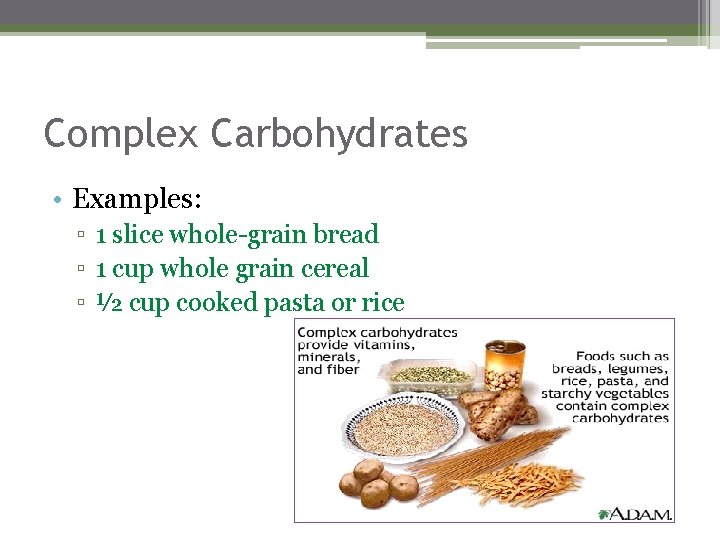 Complex Carbohydrates

• Examples:
 ▫ 1 slice whole-grain bread
 ▫ 1 cup whole grain cereal
 ▫ ½ cup cooked pasta or rice

Complex carbohydrates provide vitamins, minerals, and fiber

Foods such as breads, legumes, rice, pasta, and starchy vegetables contain complex carbohydrates

A.D.A.M.